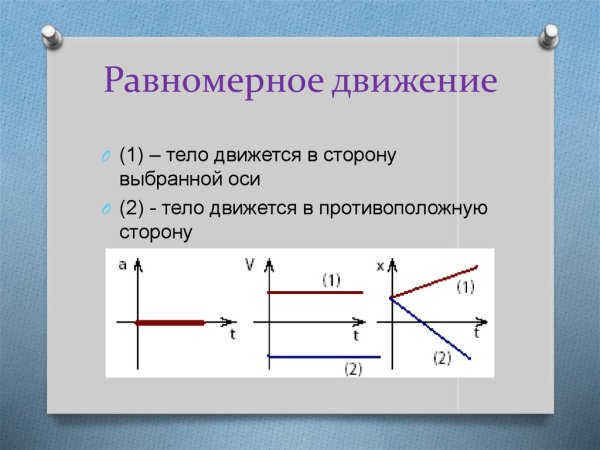 Равномерное движение

(1) – тело движется в сторону выбранной оси

(2) - тело движется в противоположную сторону

a
t
V
(1)
t
(2)
x
(1)
t
(2)